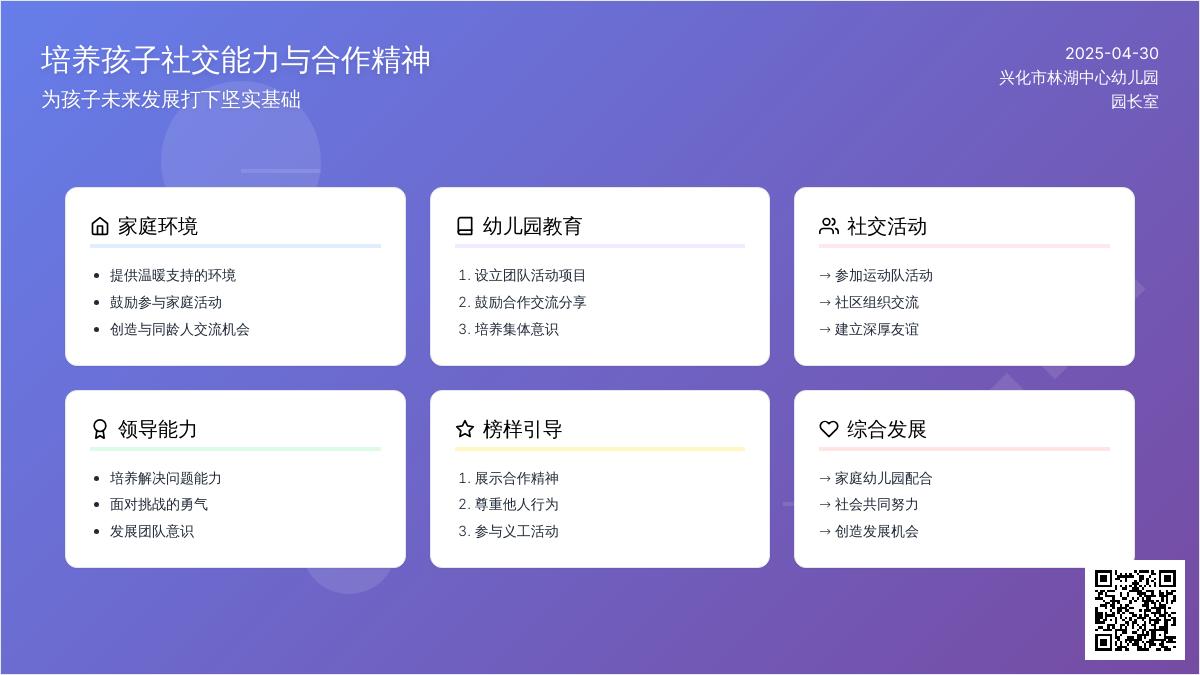 培养孩子社交能力与合作精神

为孩子未来发展打下坚实基础

2025-04-30
兴化市林湖中心幼儿园
园长室

家庭环境

- 提供温暖支持的环境
- 鼓励参与家庭活动
- 创造与同龄人交流机会

幼儿园教育

1. 设立团队活动项目
2. 鼓励合作交流分享
3. 培养集体意识

社交活动

→ 参加运动队活动
→ 社区组织交流
→ 建立深厚友谊

领导能力

- 培养解决问题能力
- 面对挑战的勇气
- 发展团队意识

榜样引导

1. 展示合作精神
2. 尊重他人行为
3. 参与义工活动

综合发展

→ 家庭幼儿园配合
→ 社会共同努力
→ 创造发展机会